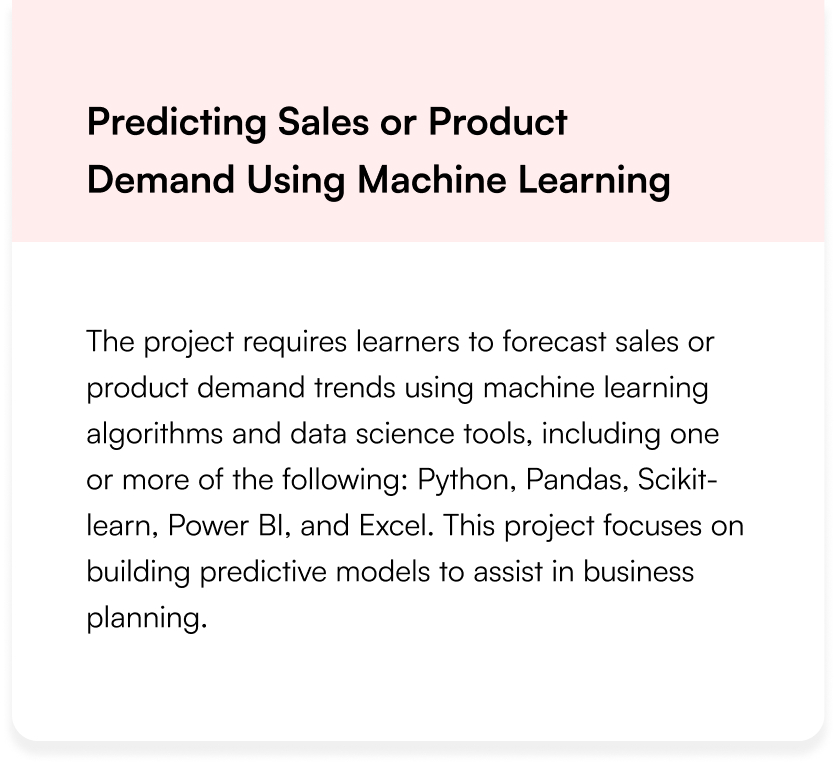 Predicting Sales or Product Demand Using Machine Learning

The project requires learners to forecast sales or product demand trends using machine learning algorithms and data science tools, including one or more of the following: Python, Pandas, Scikit-learn, Power BI, and Excel. This project focuses on building predictive models to assist in business planning.